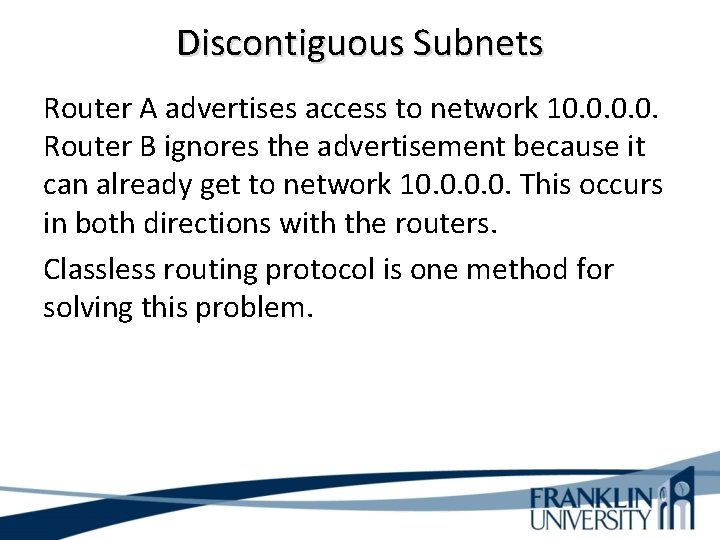 Discontiguous Subnets

Router A advertises access to network 10.0.0.0. Router B ignores the advertisement because it can already get to network 10.0.0.0. This occurs in both directions with the routers.

Classless routing protocol is one method for solving this problem.

FRANKLIN UNIVERSITY